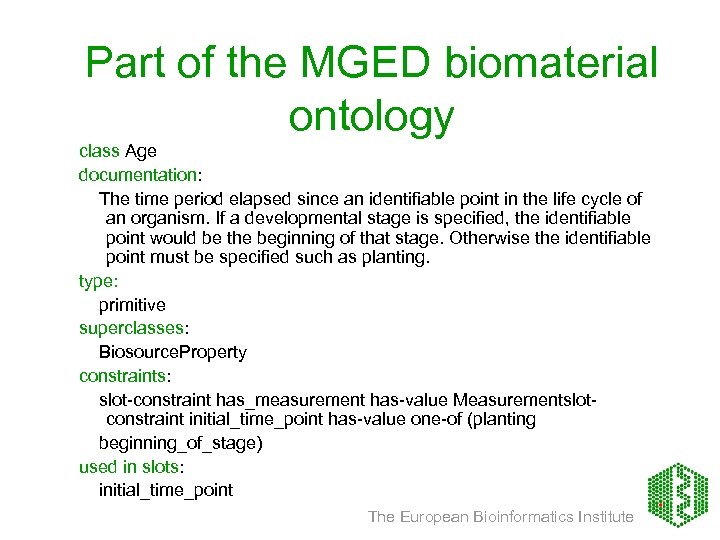 Part of the MGED biomaterial ontology

class Age

documentation:

The time period elapsed since an identifiable point in the life cycle of an organism. If a developmental stage is specified, the identifiable point would be the beginning of that stage. Otherwise the identifiable point must be specified such as planting.

type:

primitive

superclasses:

BiosourceProperty

constraints:

slot-constraint has_measurement has-value Measurementslot-constraint initial_time_point has-value one-of (planting

beginning_of_stage)

used in slots:

initial_time_point

The European Bioinformatics Institute